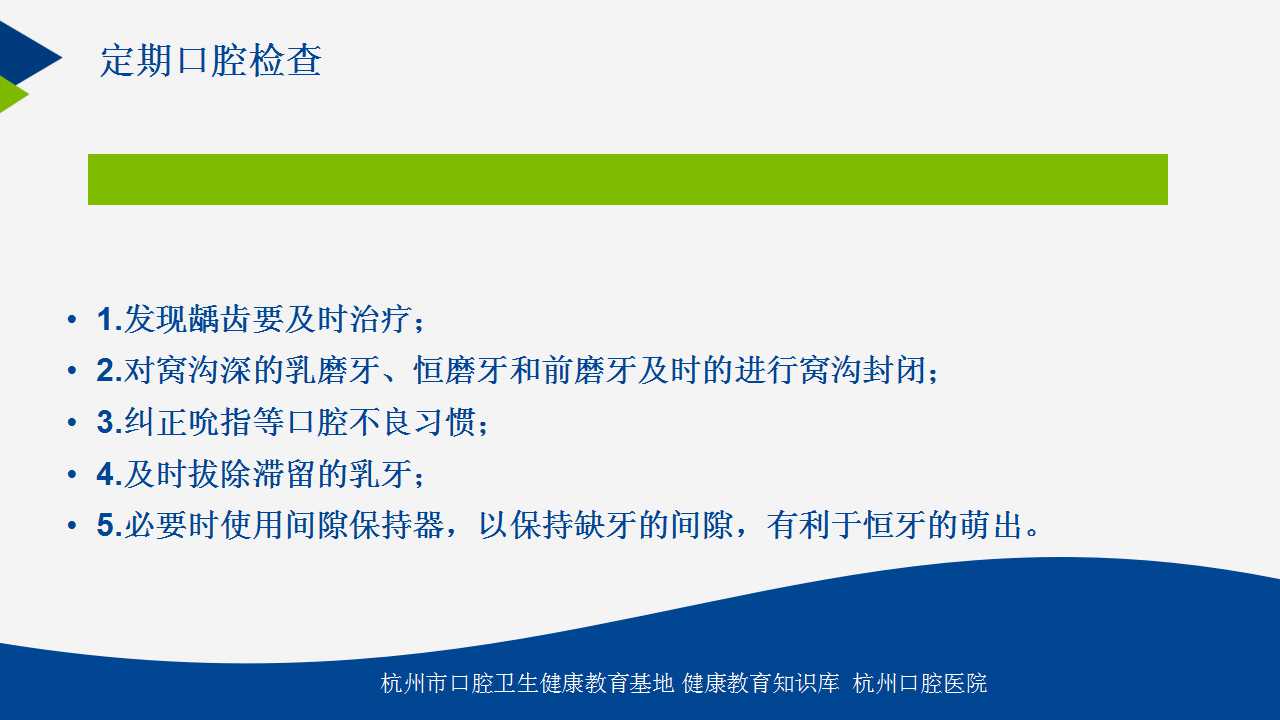 定期口腔检查

• 1.发现龋齿要及时治疗；
• 2.对窝沟深的乳磨牙、恒磨牙和前磨牙及时的进行窝沟封闭；
• 3.纠正吮指等口腔不良习惯；
• 4.及时拔除滞留的乳牙；
• 5.必要时使用间隙保持器，以保持缺牙的间隙，有利于恒牙的萌出。

杭州市口腔卫生健康教育基地 健康教育知识库 杭州口腔医院